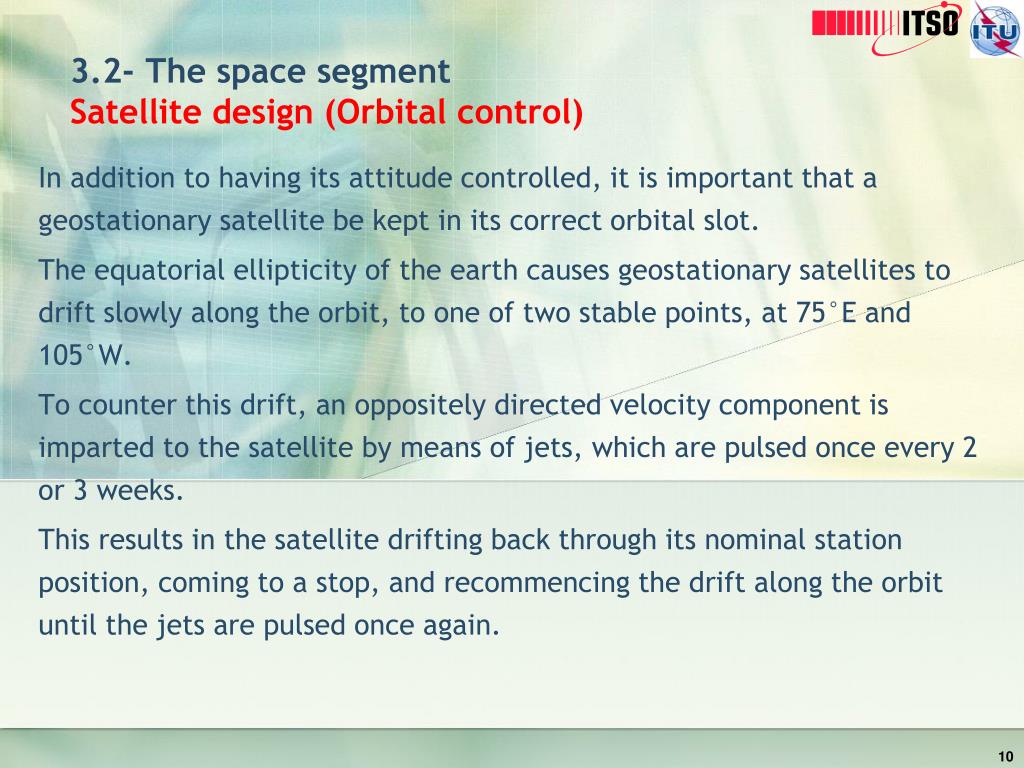 ITSO ITU

3.2- The space segment
Satellite design (Orbital control)

In addition to having its attitude controlled, it is important that a geostationary satellite be kept in its correct orbital slot.

The equatorial ellipticity of the earth causes geostationary satellites to drift slowly along the orbit, to one of two stable points, at 75°E and 105°W.

To counter this drift, an oppositely directed velocity component is imparted to the satellite by means of jets, which are pulsed once every 2 or 3 weeks.

This results in the satellite drifting back through its nominal station position, coming to a stop, and recommencing the drift along the orbit until the jets are pulsed once again.

10